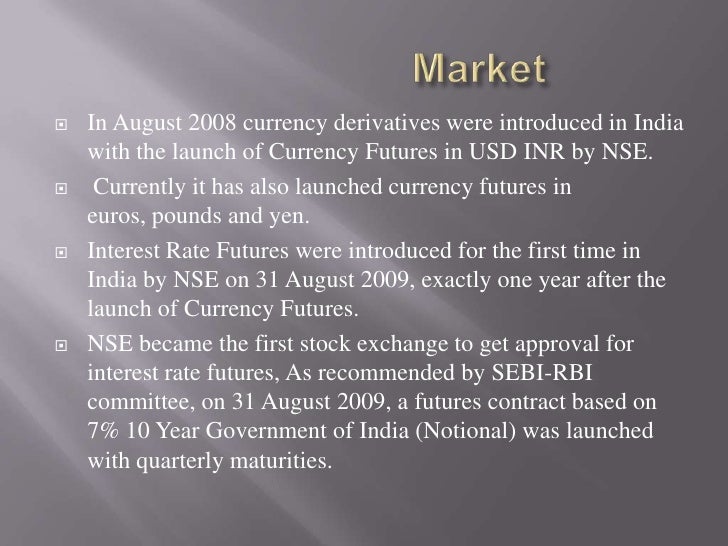 Market

In August 2008 currency derivatives were introduced in India with the launch of Currency Futures in USD INR by NSE.

Currently it has also launched currency futures in euros, pounds and yen.

Interest Rate Futures were introduced for the first time in India by NSE on 31 August 2009, exactly one year after the launch of Currency Futures.

NSE became the first stock exchange to get approval for interest rate futures, As recommended by SEBI-RBI committee, on 31 August 2009, a futures contract based on 7% 10 Year Government of India (Notional) was launched with quarterly maturities.